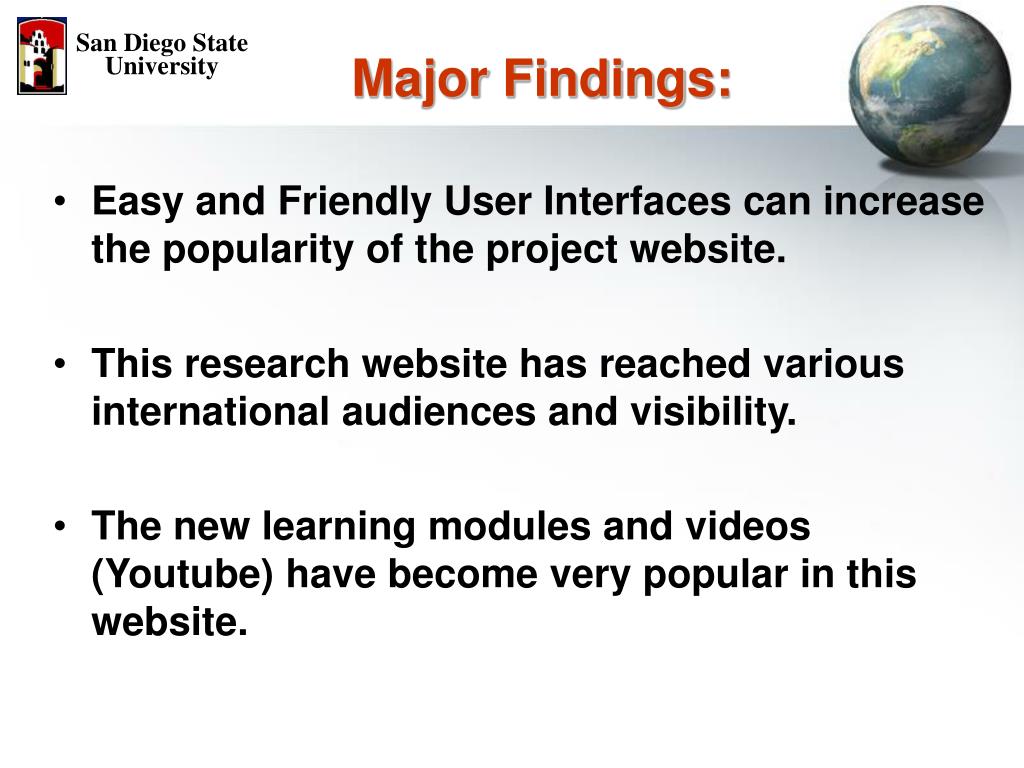 San Diego State University

Major Findings:

• Easy and Friendly User Interfaces can increase the popularity of the project website.

• This research website has reached various international audiences and visibility.

• The new learning modules and videos (Youtube) have become very popular in this website.